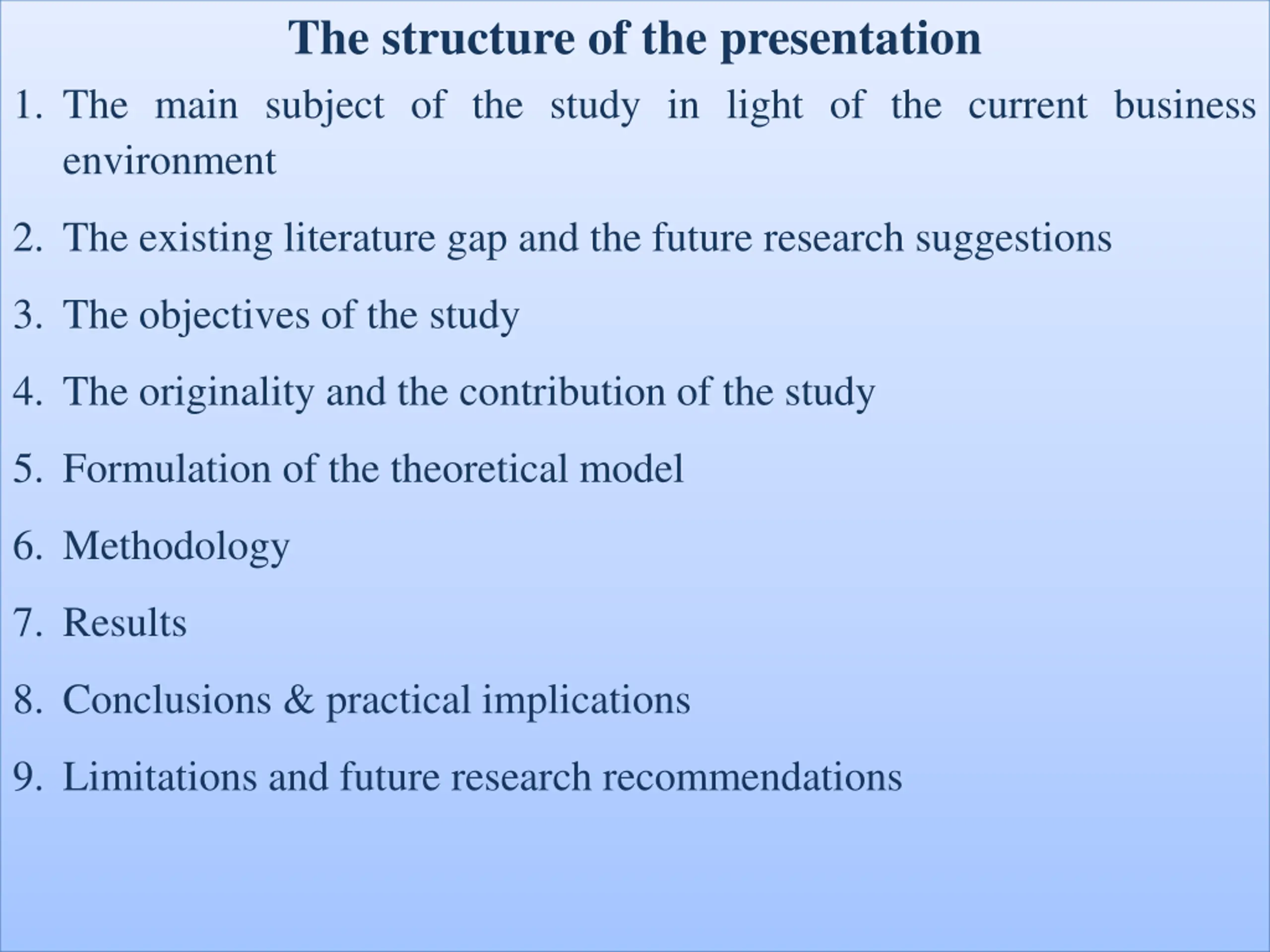 The structure of the presentation

1. The main subject of the study in light of the current business environment

2. The existing literature gap and the future research suggestions

3. The objectives of the study

4. The originality and the contribution of the study

5. Formulation of the theoretical model

6. Methodology

7. Results

8. Conclusions & practical implications

9. Limitations and future research recommendations